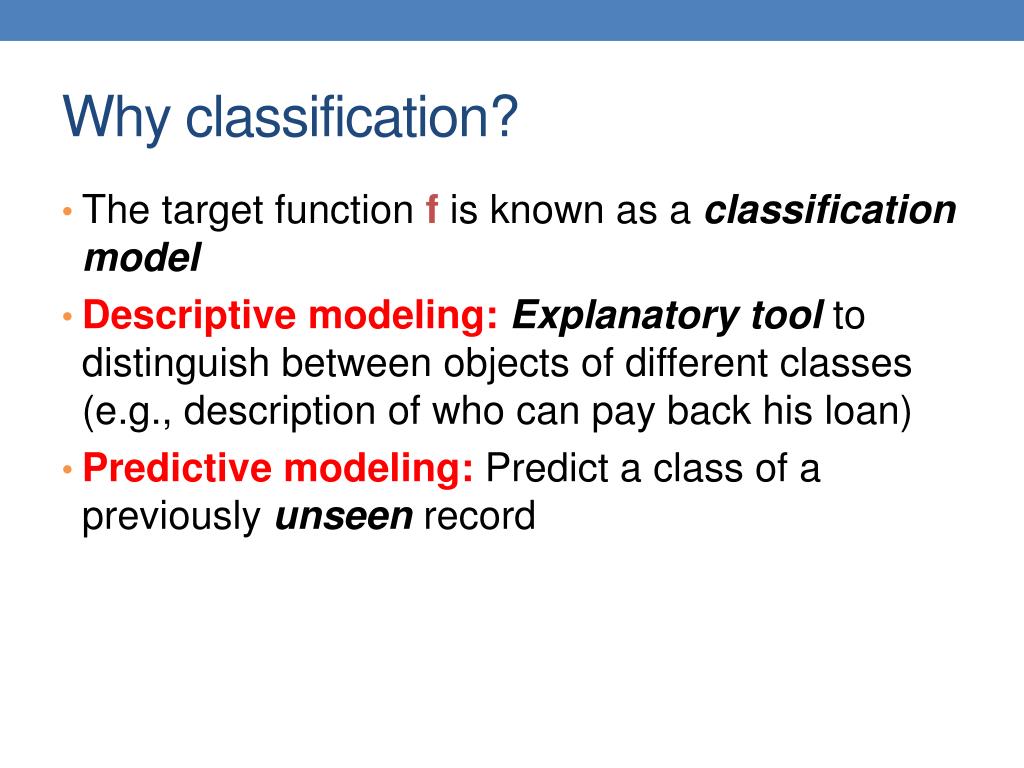 Why classification?

• The target function f is known as a classification model

• Descriptive modeling: Explanatory tool to distinguish between objects of different classes (e.g., description of who can pay back his loan)

• Predictive modeling: Predict a class of a previously unseen record